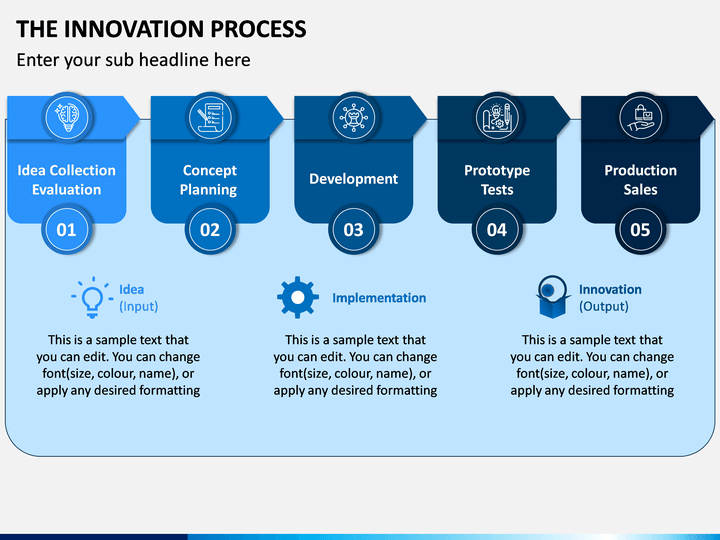 THE INNOVATION PROCESS

Enter your sub headline here

Idea Collection Evaluation

01

Concept Planning

02

Development

03

Prototype Tests

04

Production Sales

05

Idea (Input)

This is a sample text that you can edit. You can change font(size, colour, name), or apply any desired formatting

Implementation

This is a sample text that you can edit. You can change font(size, colour, name), or apply any desired formatting

Innovation (Output)

This is a sample text that you can edit. You can change font(size, colour, name), or apply any desired formatting